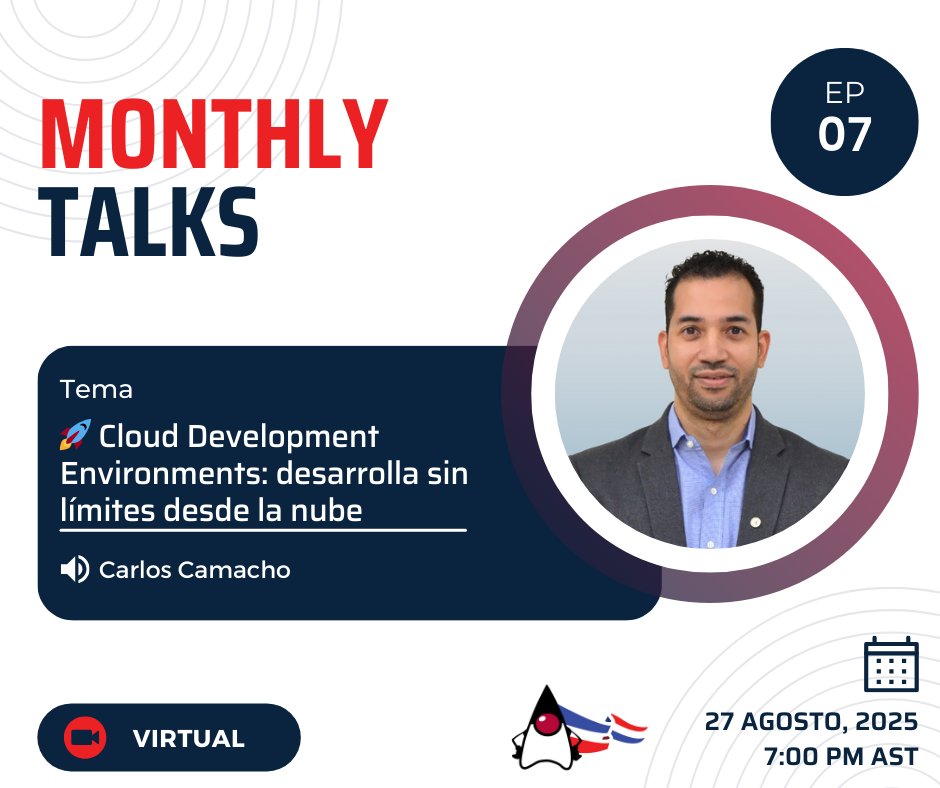 MONTHLY
TALKS

EP
07

Tema

🚀 Cloud Development Environments: desarrolla sin límites desde la nube

Carlos Camacho

VIRTUAL

27 AGOSTO, 2025
7:00 PM AST